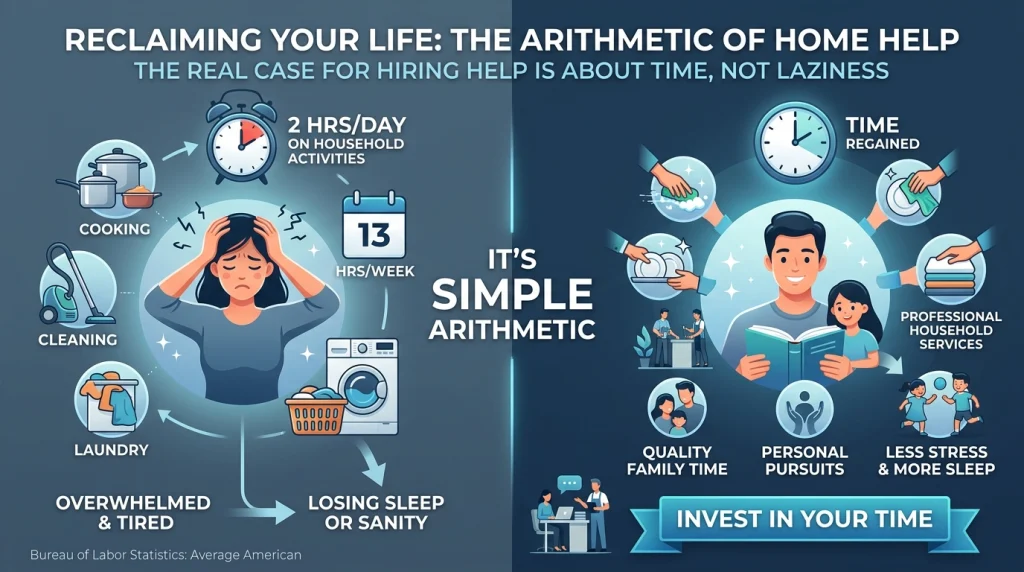 RECLAIMING YOUR LIFE: THE ARITHMETIC OF HOME HELP
THE REAL CASE FOR HIRING HELP IS ABOUT TIME, NOT LAZINESS

2 HRS/DAY ON HOUSEHOLD ACTIVITIES

13 HRS/WEEK

COOKING

CLEANING

LAUNDRY

OVERWHELMED & TIRED

LOSING SLEEP OR SANITY

Bureau of Labor Statistics: Average American

IT'S SIMPLE ARITHMETIC

TIME REGAINED

PROFESSIONAL HOUSEHOLD SERVICES

QUALITY FAMILY TIME

PERSONAL PURSUITS

LESS STRESS & MORE SLEEP

INVEST IN YOUR TIME